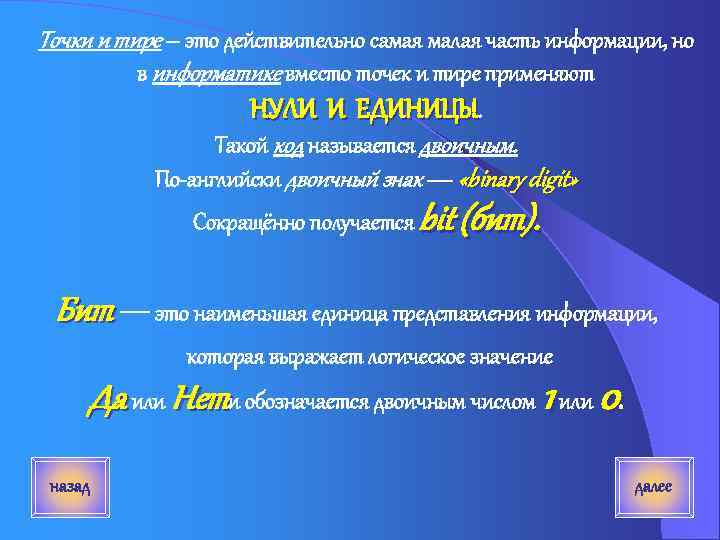 Точки и тире – это действительно самая малая часть информации, но в информатике вместо точек и тире применяют

НУЛИ И ЕДИНИЦЫ.

Такой код называется двоичным.

По-английски двоичный знак — «binary digit»

Сокращённо получается bit (бит).

Бит — это наименьшая единица представления информации, которая выражает логическое значение Да или Нет и обозначается двоичным числом 1 или 0.

назад

далее